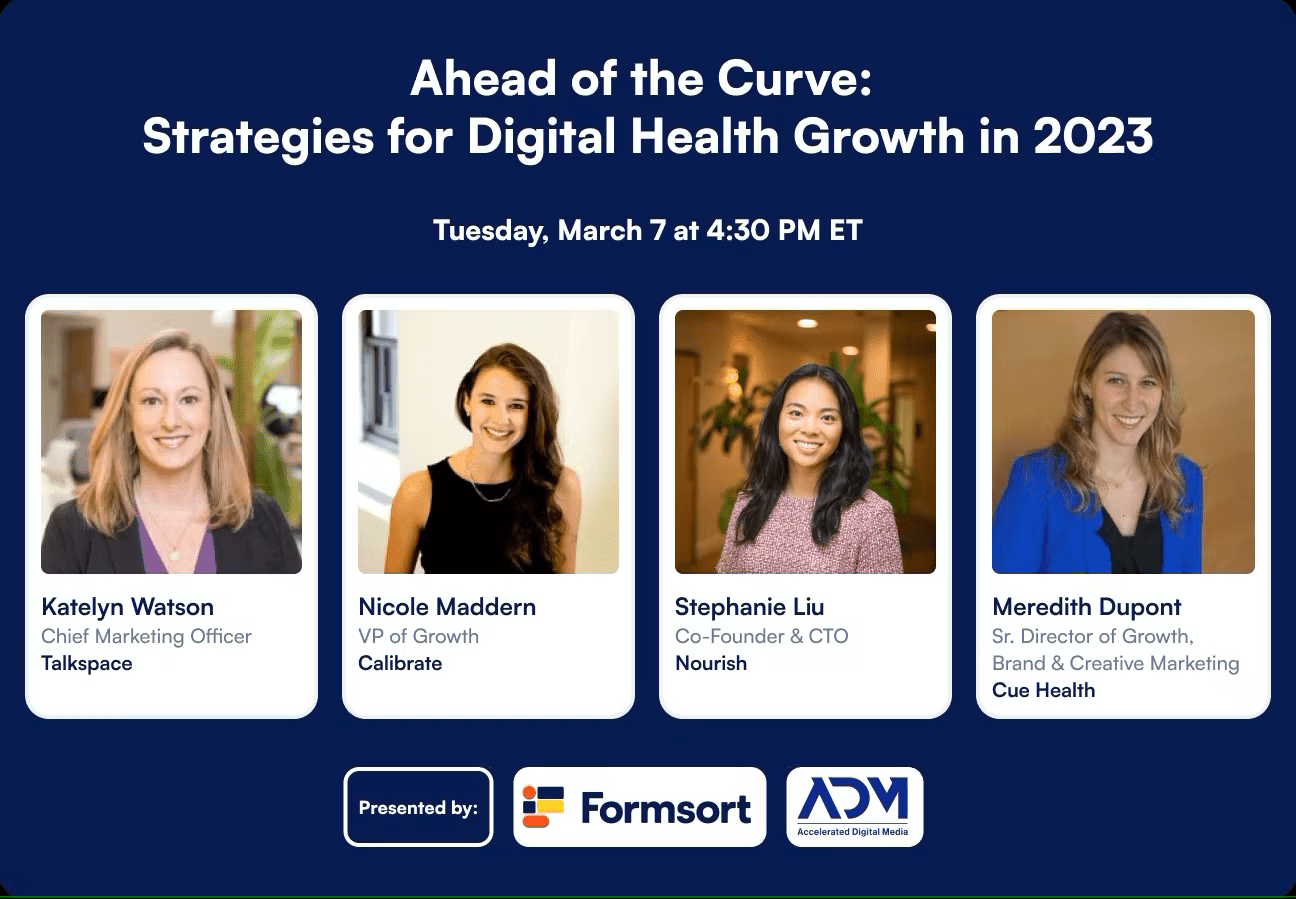 Ahead of the Curve:
Strategies for Digital Health Growth in 2023

Tuesday, March 7 at 4:30 PM ET

Katelyn Watson
Chief Marketing Officer
Talkspace

Nicole Maddern
VP of Growth
Calibrate

Stephanie Liu
Co-Founder & CTO
Nourish

Meredith Dupont
Sr. Director of Growth, Brand & Creative Marketing
Cue Health

Presented by:

Formsort

ADM
Accelerated Digital Media